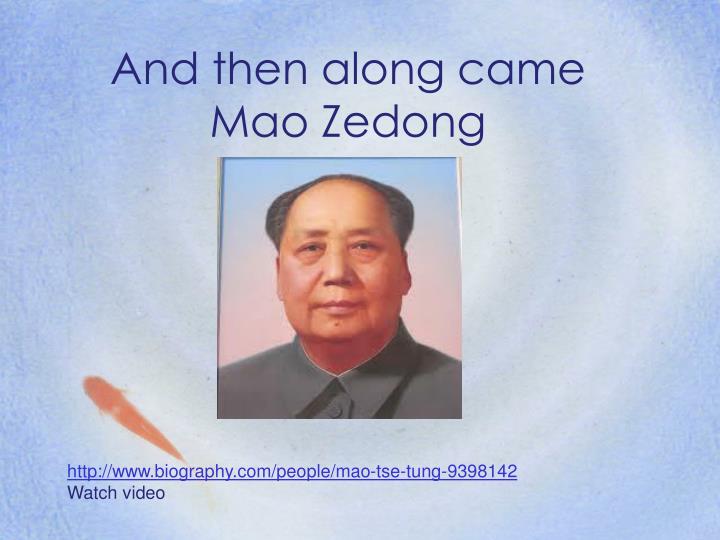 And then along came Mao Zedong

http://www.biography.com/people/mao-tse-tung-9398142
Watch video